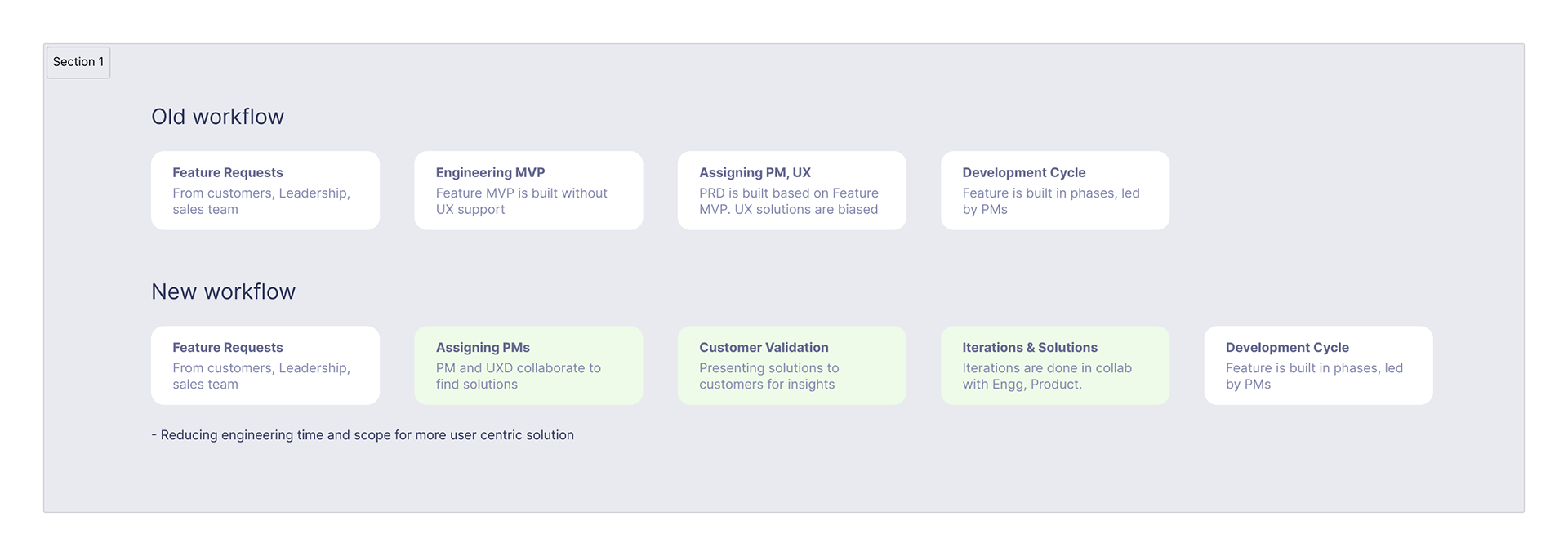 Section 1

Old workflow

Feature Requests
From customers, Leadership, sales team

Engineering MVP
Feature MVP is built without UX support

Assigning PM, UX
PRD is built based on Feature MVP. UX solutions are biased

Development Cycle
Feature is built in phases, led by PMs

New workflow

Feature Requests
From customers, Leadership, sales team

Assigning PMs
PM and UXD collaborate to find solutions

Customer Validation
Presenting solutions to customers for insights

Iterations & Solutions
Iterations are done in collab with Engg, Product.

Development Cycle
Feature is built in phases, led by PMs

- Reducing engineering time and scope for more user centric solution